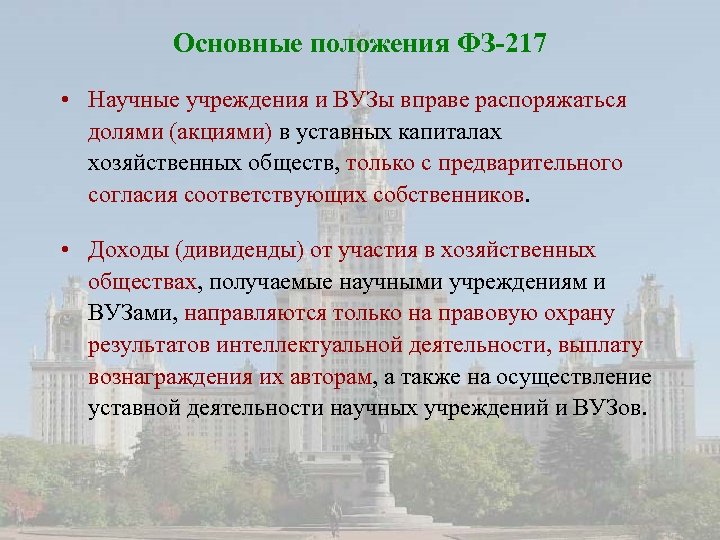 Основные положения ФЗ-217

• Научные учреждения и ВУЗы вправе распоряжаться долями (акциями) в уставных капиталах хозяйственных обществ, только с предварительного согласия соответствующих собственников.

• Доходы (дивиденды) от участия в хозяйственных обществах, получаемые научными учреждениям и ВУЗами, направляются только на правовую охрану результатов интеллектуальной деятельности, выплату вознаграждения их авторам, а также на осуществление уставной деятельности научных учреждений и ВУЗов.